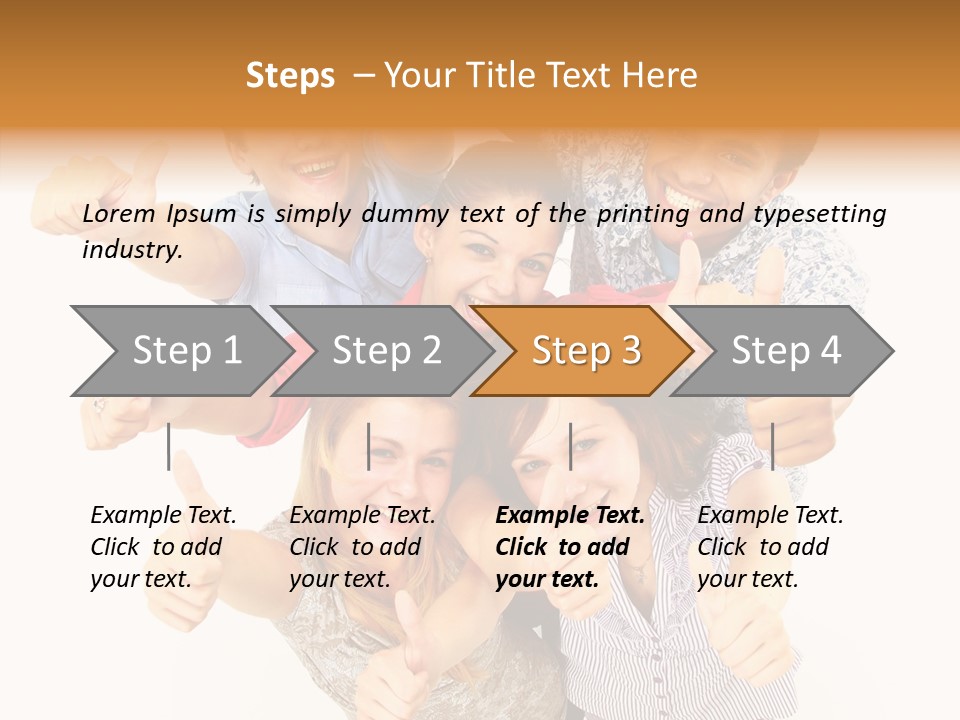 Steps – Your Title Text Here

Lorem Ipsum is simply dummy text of the printing and typesetting industry.

Step 1

Step 2

Step 3

Step 4

Example Text. Click to add your text.

Example Text. Click to add your text.

Example Text. Click to add your text.

Example Text. Click to add your text.